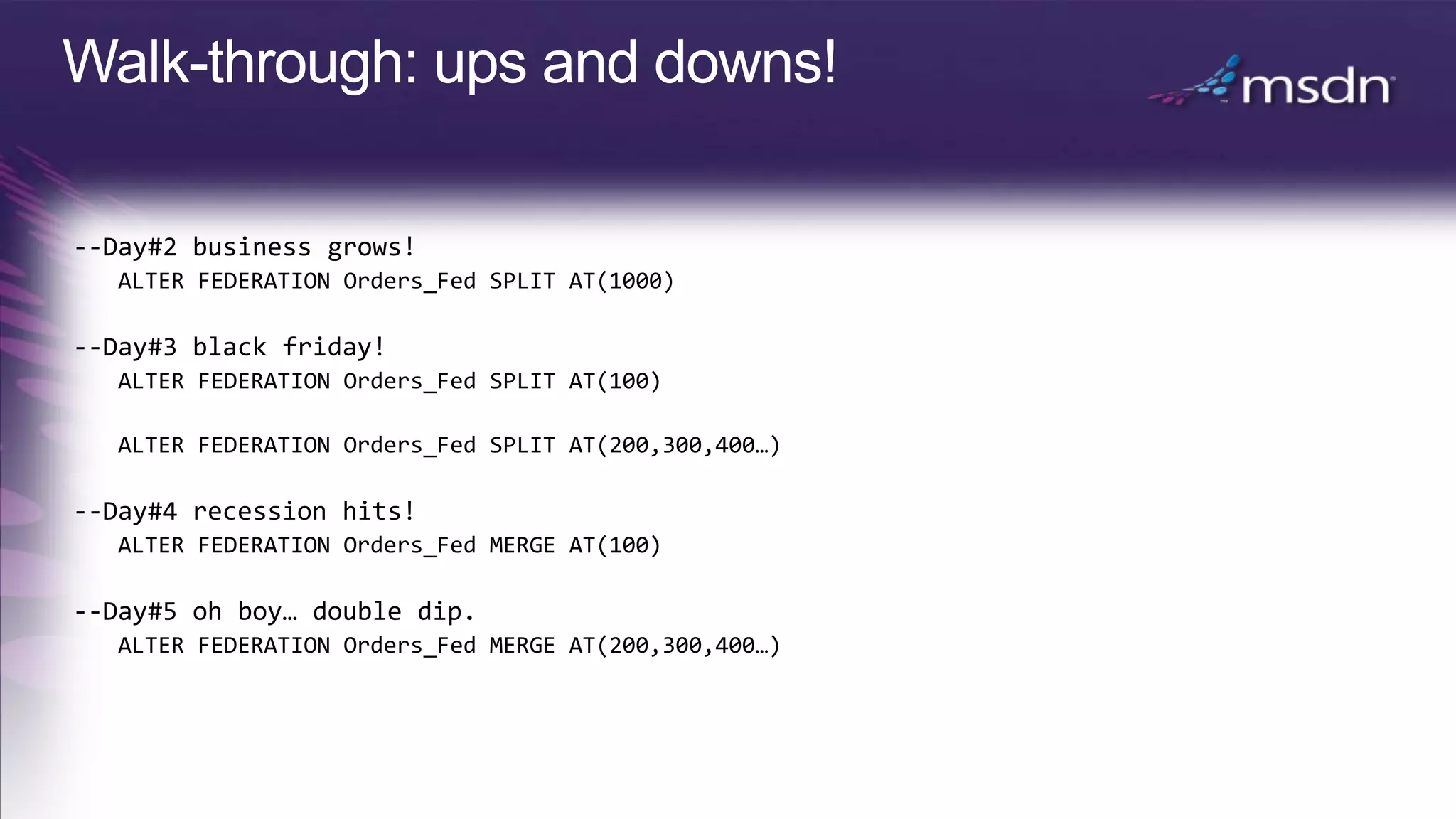 Walk-through: ups and downs!

msdn

--Day#2 business grows!
ALTER FEDERATION Orders_Fed SPLIT AT(1000)

--Day#3 black friday!
ALTER FEDERATION Orders_Fed SPLIT AT(100)

ALTER FEDERATION Orders_Fed SPLIT AT(200,300,400…)

--Day#4 recession hits!
ALTER FEDERATION Orders_Fed MERGE AT(100)

--Day#5 oh boy… double dip.
ALTER FEDERATION Orders_Fed MERGE AT(200,300,400…)